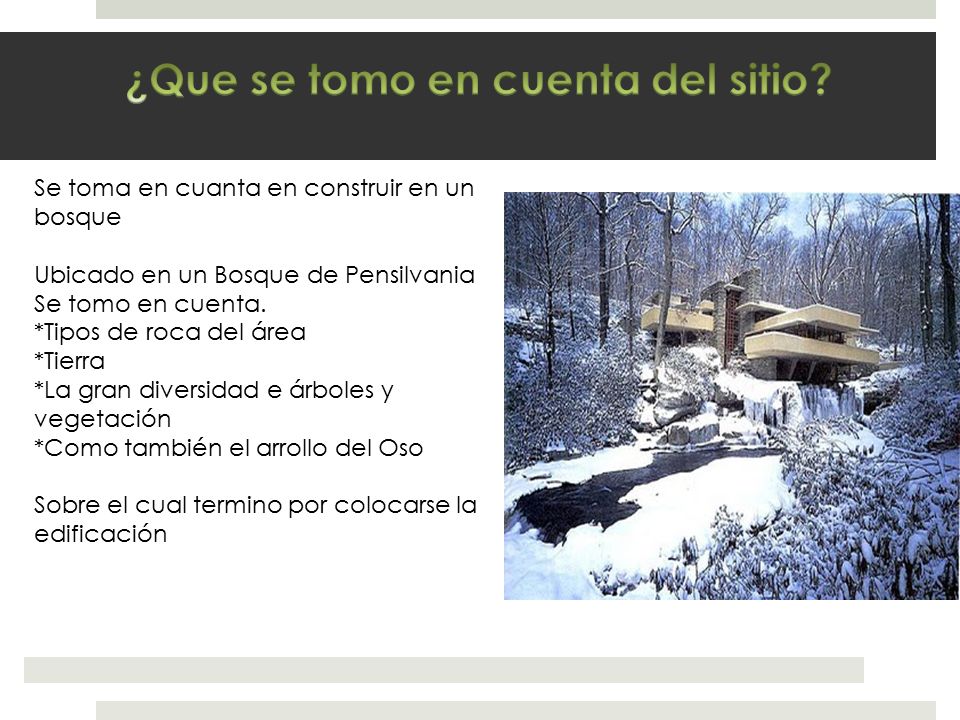 ¿Que se tomo en cuenta del sitio?

Se toma en cuanta en construir en un bosque

Ubicado en un Bosque de Pensilvania
Se tomo en cuenta.
*Tipos de roca del área
*Tierra
*La gran diversidad e árboles y vegetación
*Como también el arrollo del Oso

Sobre el cual termino por colocarse la edificación